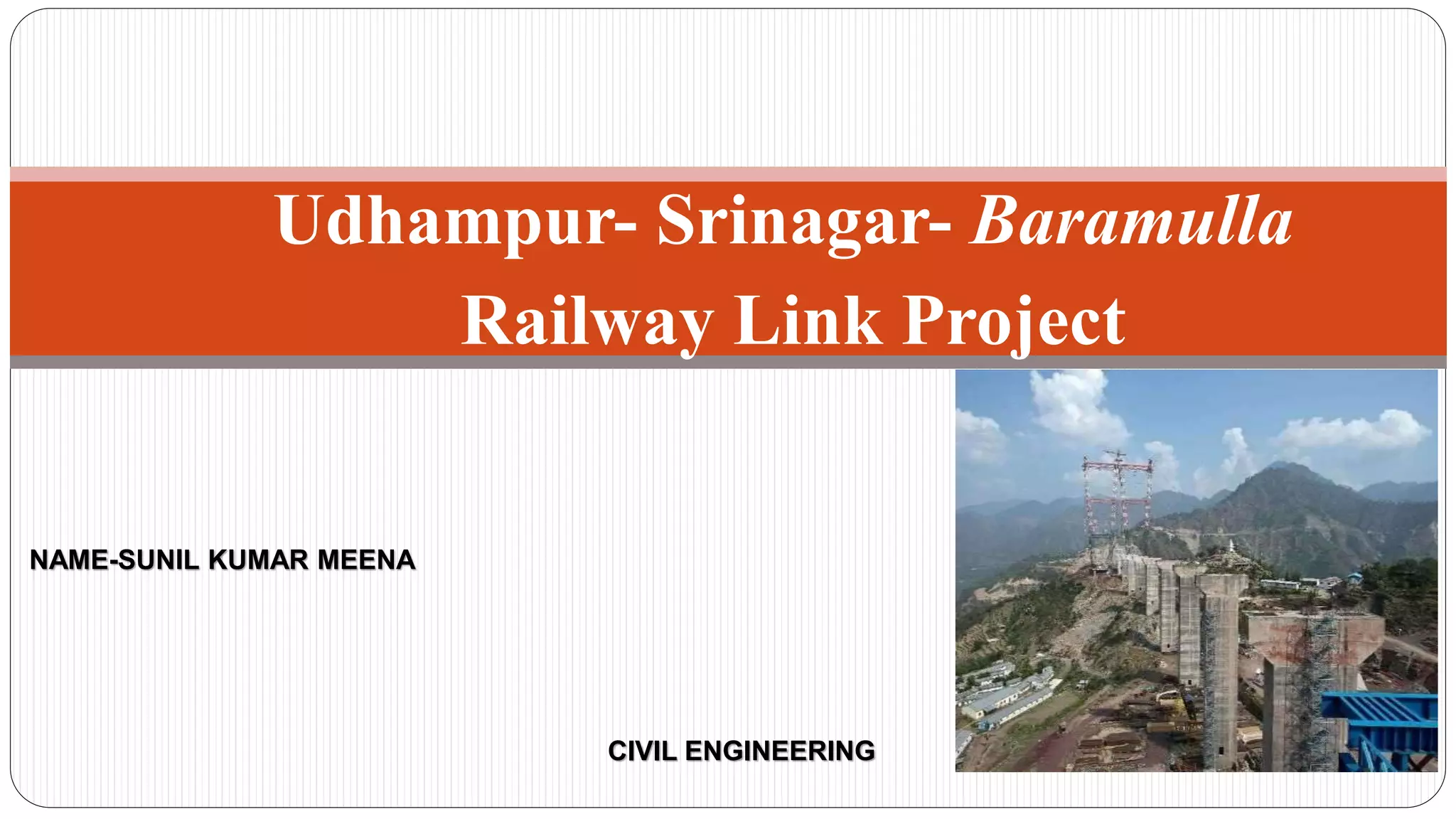 Udhampur- Srinagar- Baramulla Railway Link Project

NAME-SUNIL KUMAR MEENA

CIVIL ENGINEERING